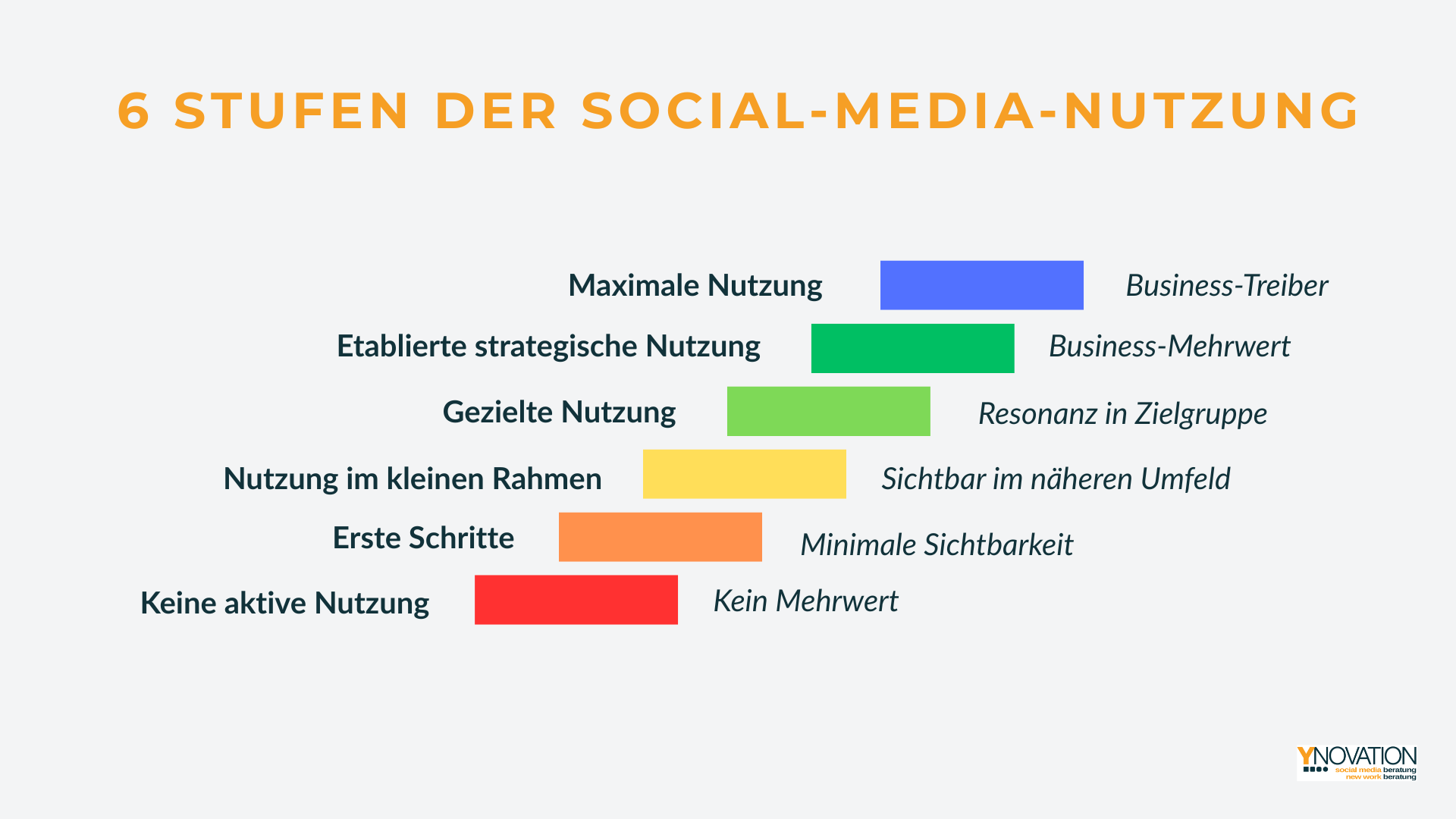 6 STUFEN DER SOCIAL-MEDIA-NUTZUNG

Maximale Nutzung  Business-Treiber

Etablierte strategische Nutzung  Business-Mehrwert

Gezielte Nutzung  Resonanz in Zielgruppe

Nutzung im kleinen Rahmen  Sichtbar im näheren Umfeld

Erste Schritte  Minimale Sichtbarkeit

Keine aktive Nutzung  Kein Mehrwert

YNOVATION
social media beratung
new work beratung